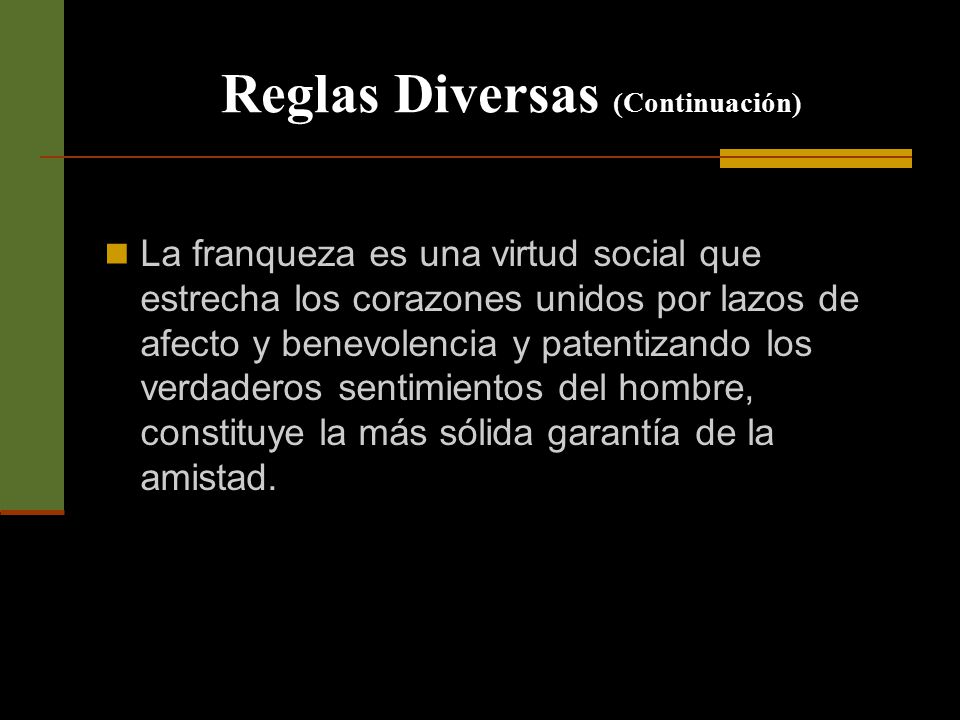 Reglas Diversas (Continuación)

La franqueza es una virtud social que estrecha los corazones unidos por lazos de afecto y benevolencia y patentizando los verdaderos sentimientos del hombre, constituye la más sólida garantía de la amistad.